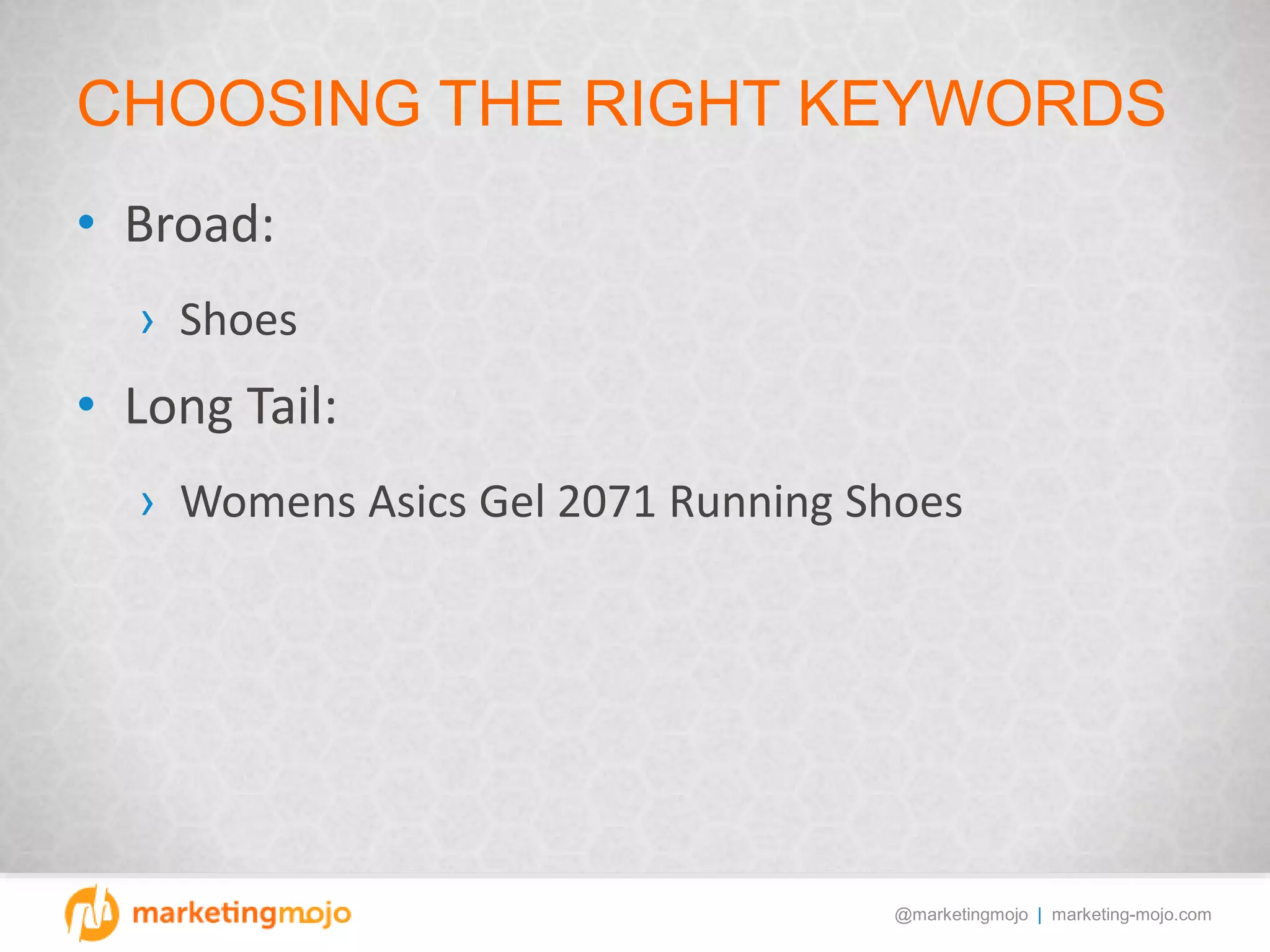 CHOOSING THE RIGHT KEYWORDS

• Broad:
  › Shoes
• Long Tail:
  › Womens Asics Gel 2071 Running Shoes

marketingmojo

@marketingmojo | marketing-mojo.com